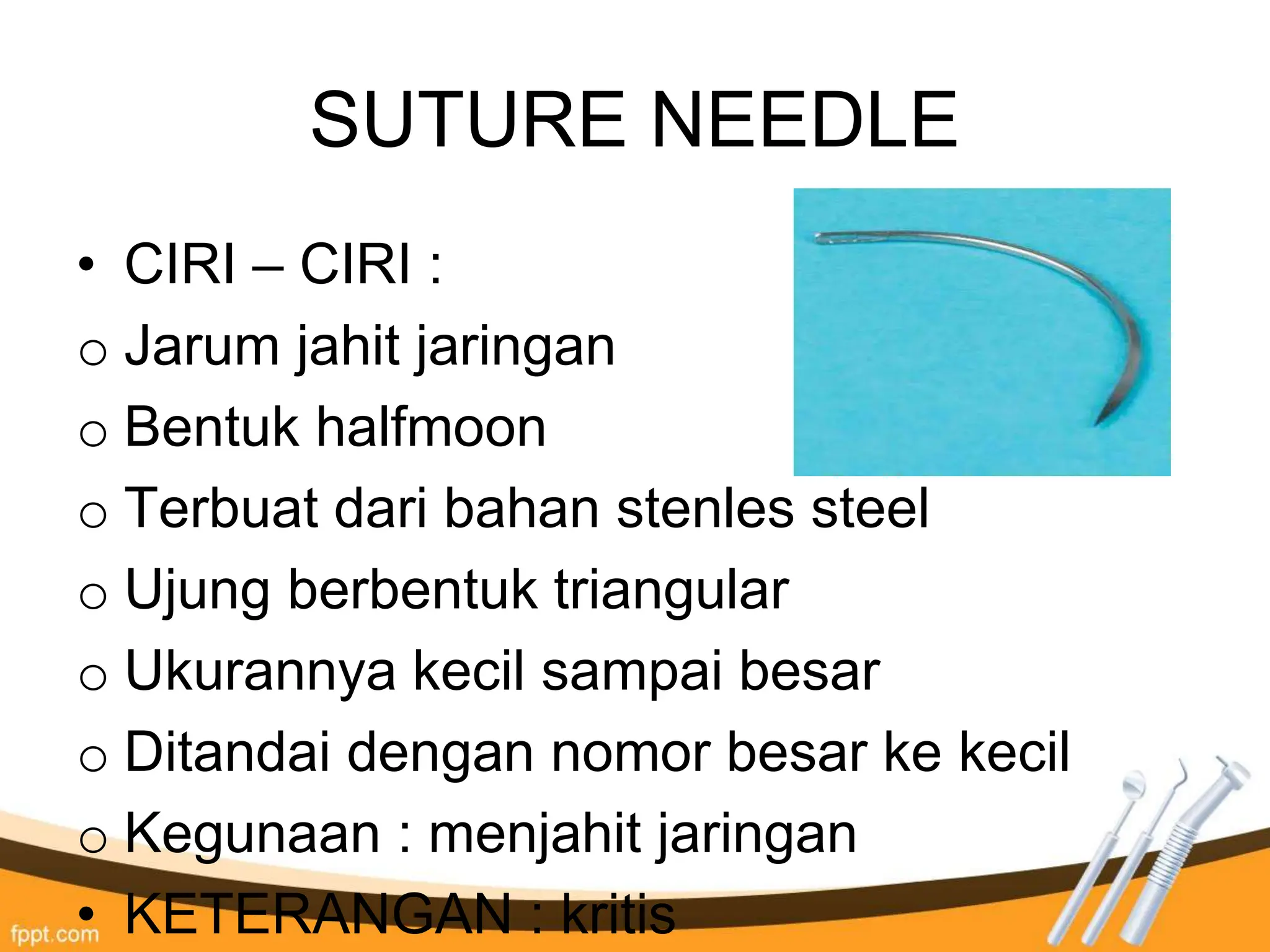 SUTURE NEEDLE

• CIRI – CIRI :
o Jarum jahit jaringan
o Bentuk halfmoon
o Terbuat dari bahan stenles steel
o Ujung berbentuk triangular
o Ukurannya kecil sampai besar
o Ditandai dengan nomor besar ke kecil
o Kegunaan : menjahit jaringan
• KETERANGAN : kritis

fppt.com